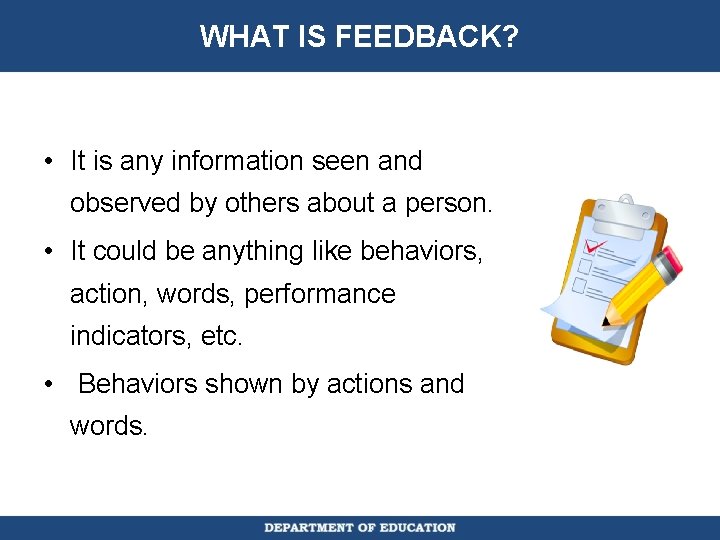 WHAT IS FEEDBACK?

• It is any information seen and observed by others about a person.

• It could be anything like behaviors, action, words, performance indicators, etc.

• Behaviors shown by actions and words.

DEPARTMENT OF EDUCATION